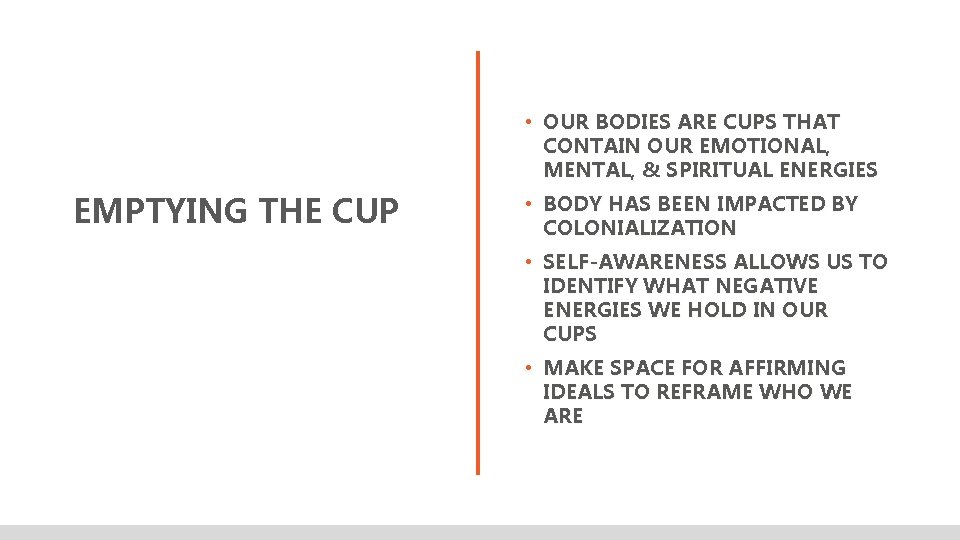 EMPTYING THE CUP

• OUR BODIES ARE CUPS THAT CONTAIN OUR EMOTIONAL, MENTAL, & SPIRITUAL ENERGIES
• BODY HAS BEEN IMPACTED BY COLONIALIZATION
• SELF-AWARENESS ALLOWS US TO IDENTIFY WHAT NEGATIVE ENERGIES WE HOLD IN OUR CUPS
• MAKE SPACE FOR AFFIRMING IDEALS TO REFRAME WHO WE ARE